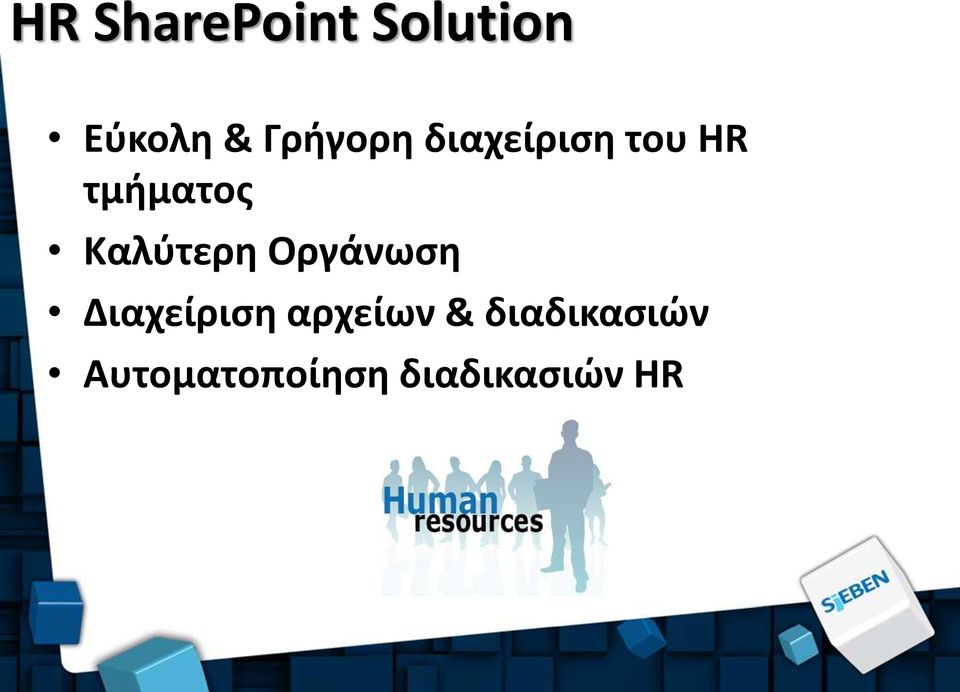 HR SharePoint Solution

• Εύκολη & Γρήγορη διαχείριση του HR τμήματος
• Καλύτερη Οργάνωση
• Διαχείριση αρχείων & διαδικασιών
• Αυτοματοποίηση διαδικασιών HR

Human resources

SIEBEN